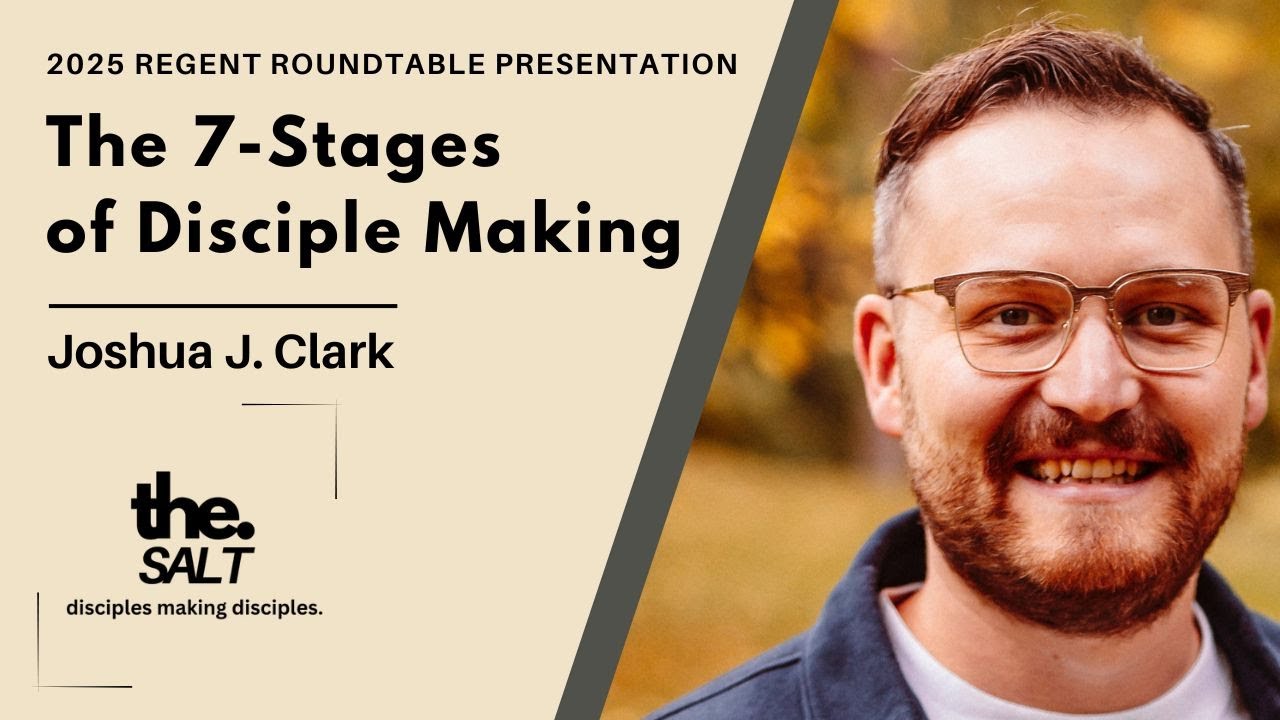 2025 REGENT ROUNDTABLE PRESENTATION

The 7-Stages of Disciple Making

Joshua J. Clark

the.
SALT
disciples making disciples.